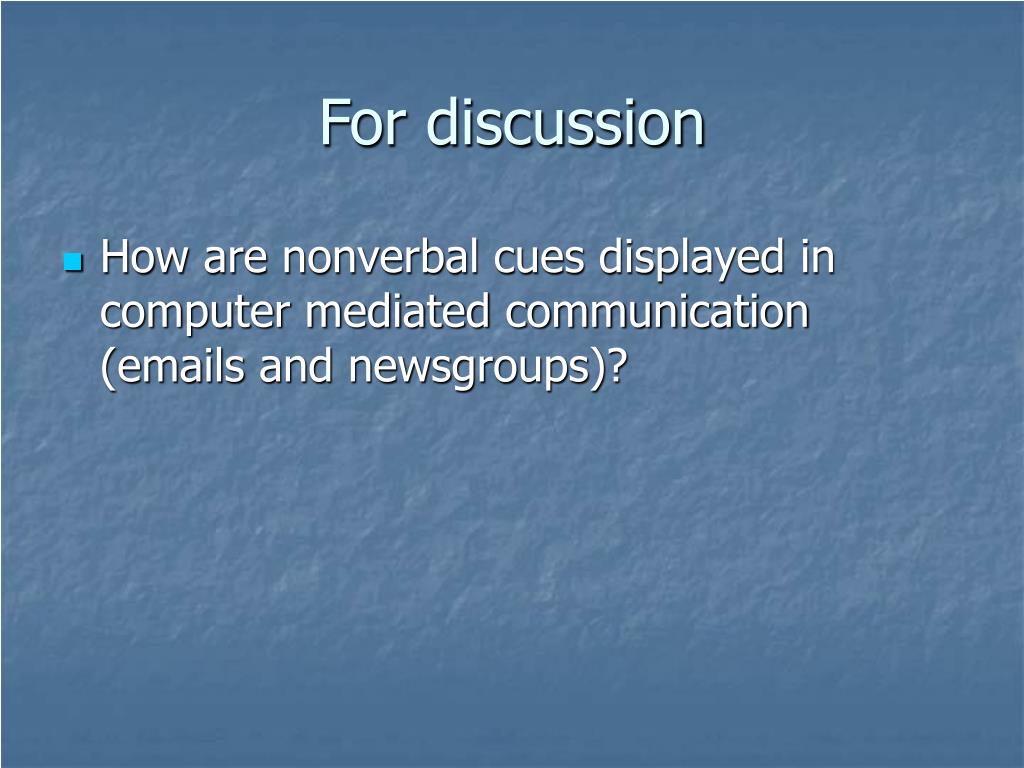 For discussion

- How are nonverbal cues displayed in computer mediated communication (emails and newsgroups)?